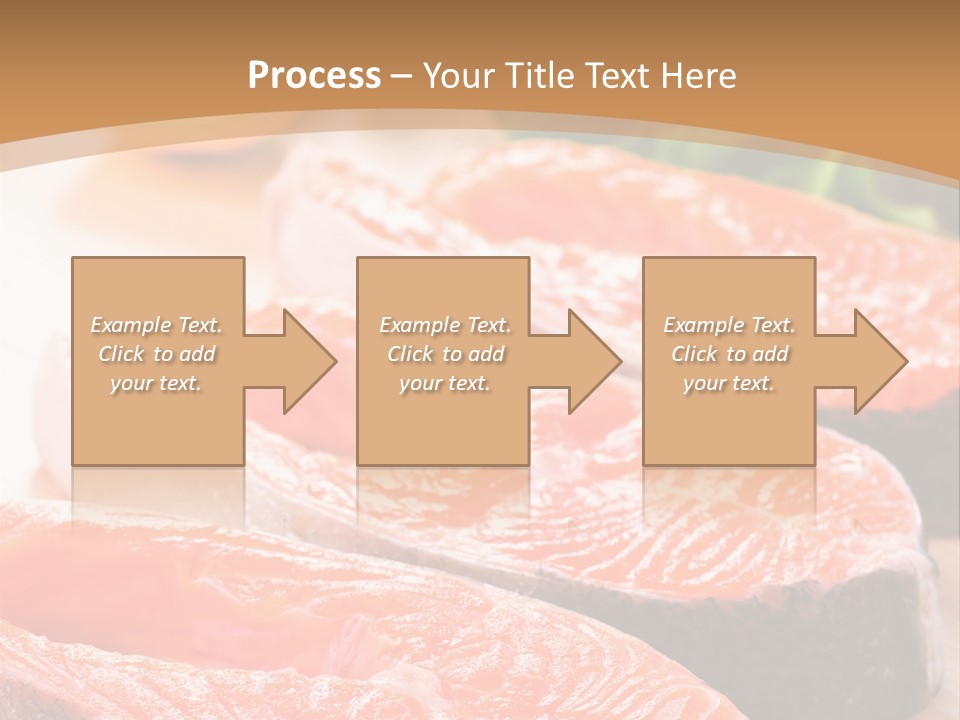 Process – Your Title Text Here

Example Text. Click to add your text.

Example Text. Click to add your text.

Example Text. Click to add your text.